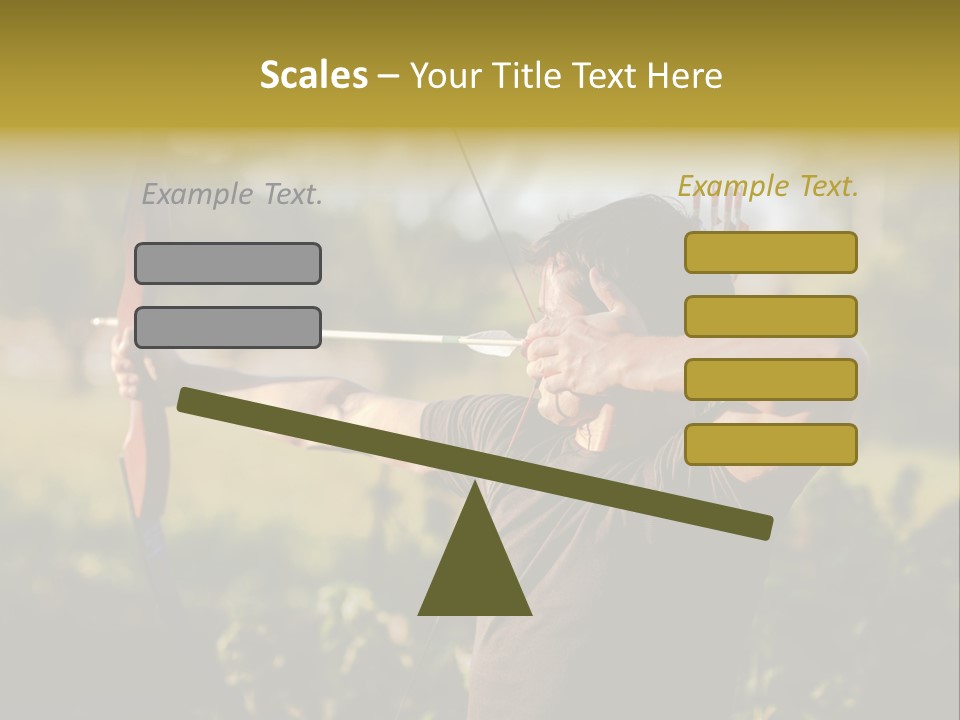 Scales – Your Title Text Here

Example Text.

Example Text.